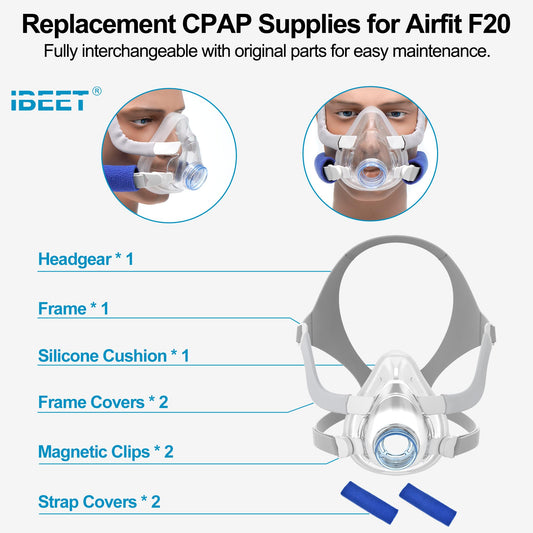 Replacement CPAP Supplies for Airfit F20
Fully interchangeable with original parts for easy maintenance.

IBEET®

Headgear * 1

Frame * 1

Silicone Cushion * 1

Frame Covers * 2

Magnetic Clips * 2

Strap Covers * 2